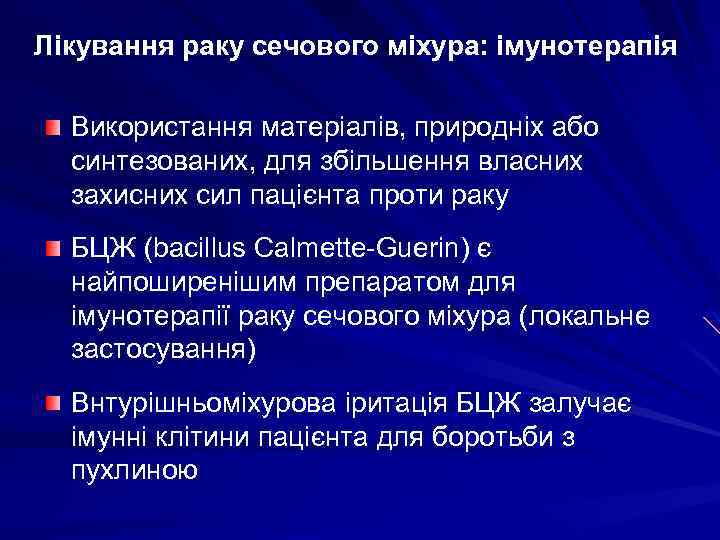 Лікування раку сечового міхура: імунотерапія

Використання матеріалів, природніх або синтезованих, для збільшення власних захисних сил пацієнта проти раку

БЦЖ (bacillus Calmette-Guerin) є найпоширенішим препаратом для імунотерапії раку сечового міхура (локальне застосування)

Внтурішньоміхурова іритація БЦЖ залучає імунні клітини пацієнта для боротьби з пухлиною